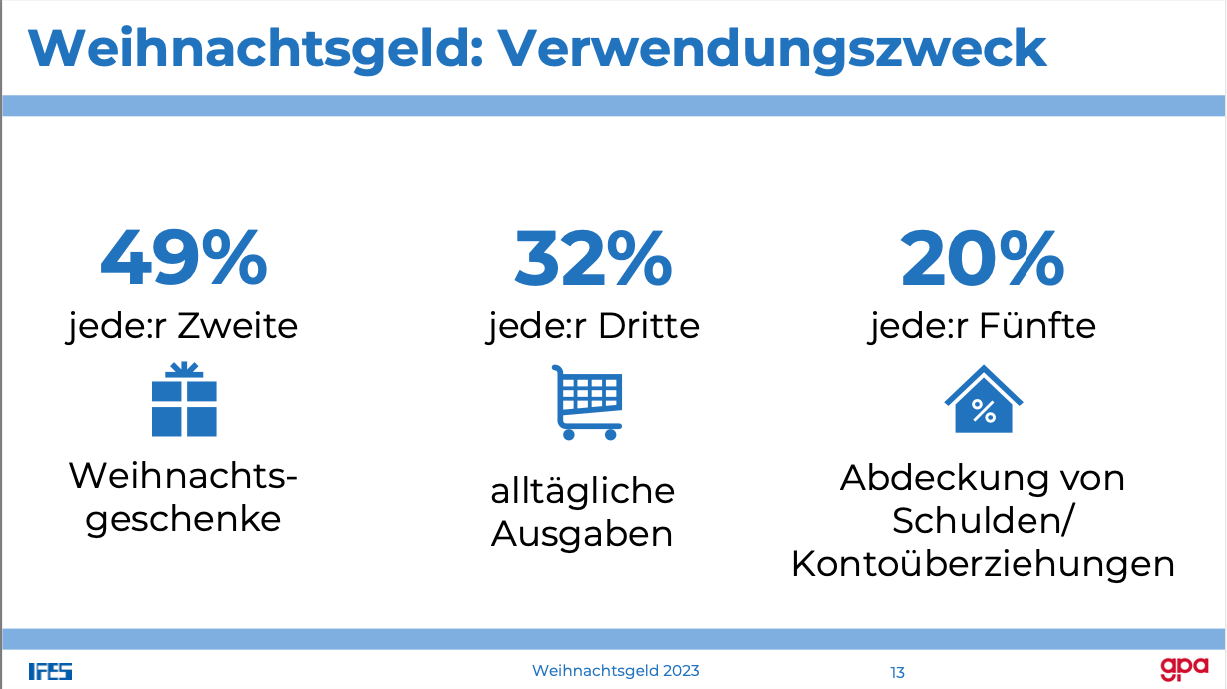 Weihnachtsgeld: Verwendungszweck

49%
jede:r Zweite

Weihnachtsgeschenke

32%
jede:r Dritte

alltägliche Ausgaben

20%
jede:r Fünfte

%

Abdeckung von Schulden/ Kontoüberziehungen

IFES

Weihnachtsgeld 2023

13

gpa